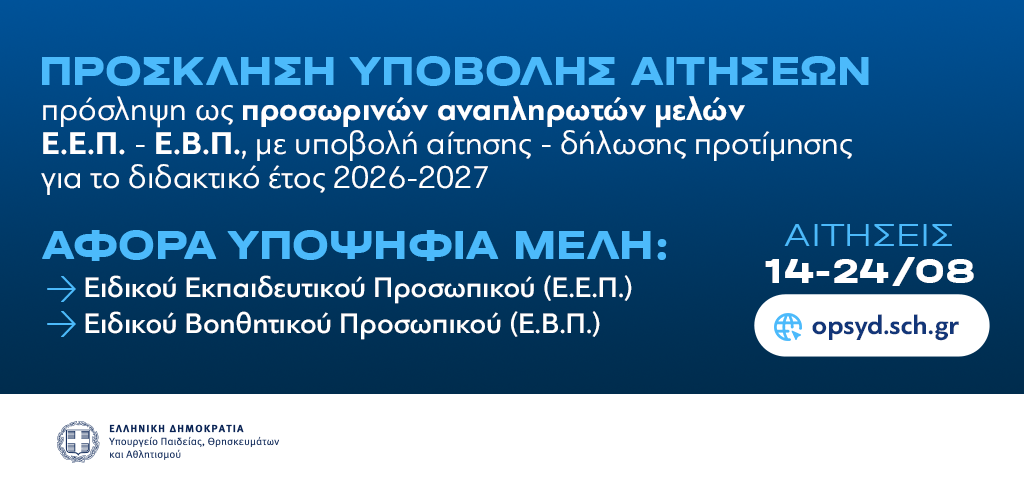 ΠΡΟΣΚΛΗΣΗ ΥΠΟΒΟΛΗΣ ΑΙΤΗΣΕΩΝ
πρόσληψη ως προσωρινών αναπληρωτών μελών Ε.Ε.Π. - Ε.Β.Π., με υποβολή αίτησης - δήλωσης προτίμησης για το διδακτικό έτος 2026-2027

ΑΦΟΡΑ ΥΠΟΨΗΦΙΑ ΜΕΛΗ:
→ Ειδικού Εκπαιδευτικού Προσωπικού (Ε.Ε.Π.)
→ Ειδικού Βοηθητικού Προσωπικού (Ε.Β.Π.)

ΑΙΤΗΣΕΙΣ
14-24/08

opsyd.sch.gr

ΕΛΛΗΝΙΚΗ ΔΗΜΟΚΡΑΤΙΑ
Υπουργείο Παιδείας, Θρησκευμάτων και Αθλητισμού